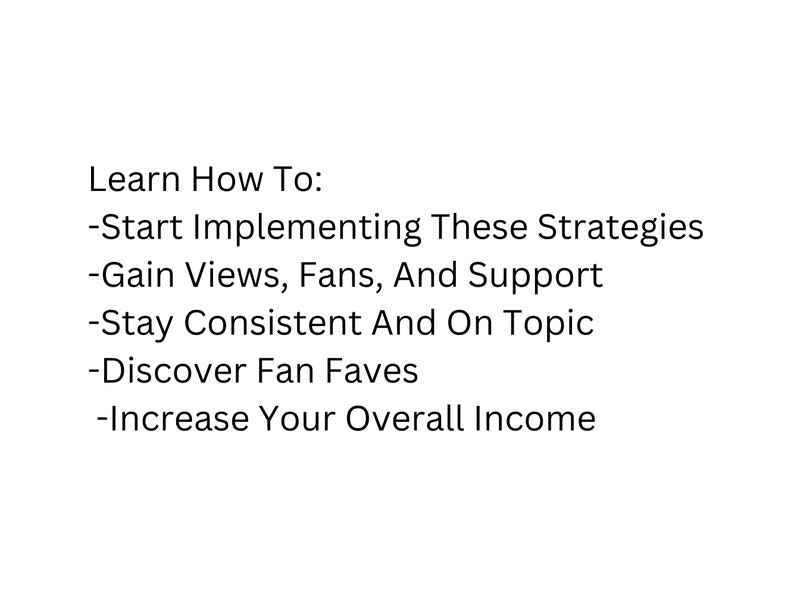 Learn How To:
-Start Implementing These Strategies
-Gain Views, Fans, And Support
-Stay Consistent And On Topic
-Discover Fan Faves
-Increase Your Overall Income